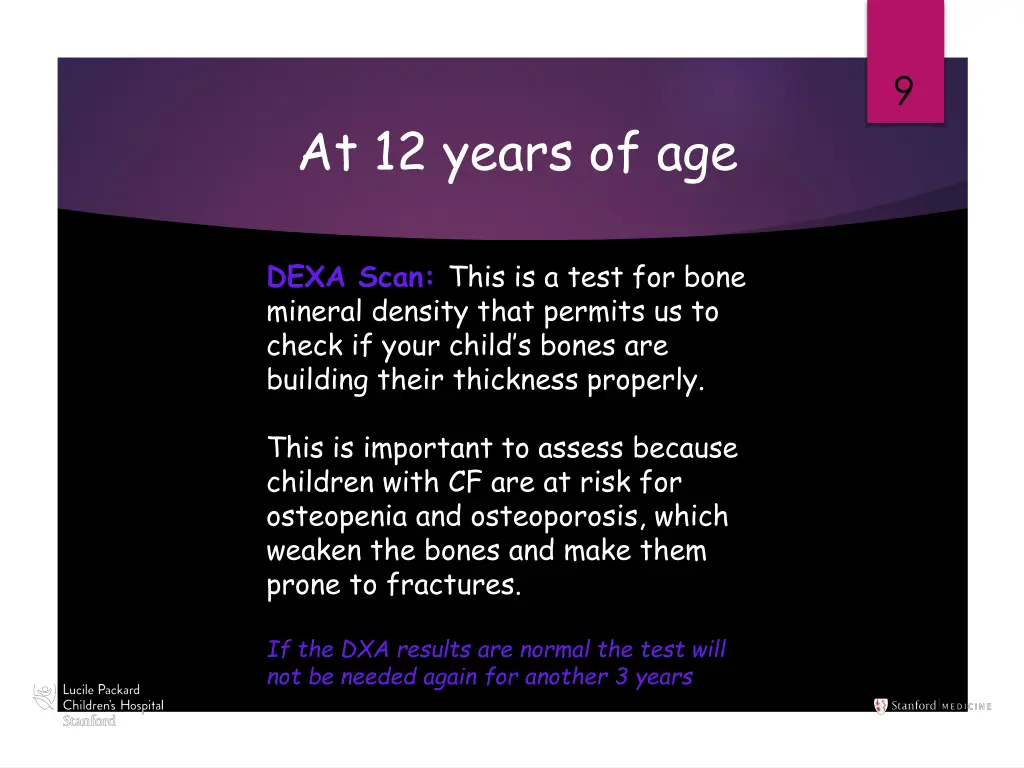 9

At 12 years of age

DEXA Scan: This is a test for bone mineral density that permits us to check if your child's bones are building their thickness properly.

This is important to assess because children with CF are at risk for osteopenia and osteoporosis, which weaken the bones and make them prone to fractures.

If the DXA results are normal the test will not be needed again for another 3 years

Lucile Packard Children's Hospital Stanford

Stanford MEDICINE